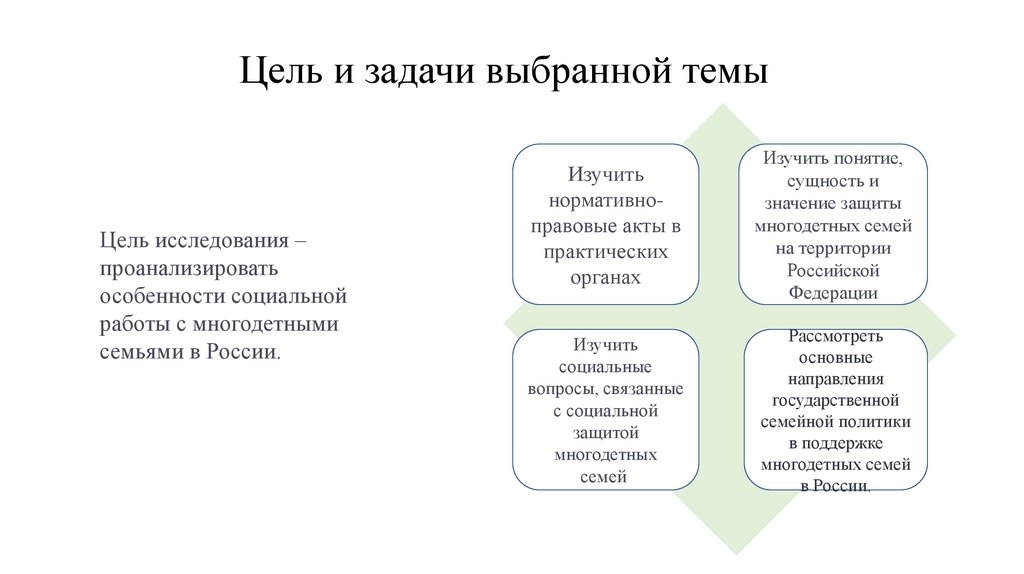 Цель и задачи выбранной темы

Цель исследования – проанализировать особенности социальной работы с многодетными семьями в России.

Изучить нормативно-правовые акты в практических органах

Изучить понятие, сущность и значение защиты многодетных семей на территории Российской Федерации

Изучить социальные вопросы, связанные с социальной защитой многодетных семей

Рассмотреть основные направления государственной семейной политики в поддержке многодетных семей в России.